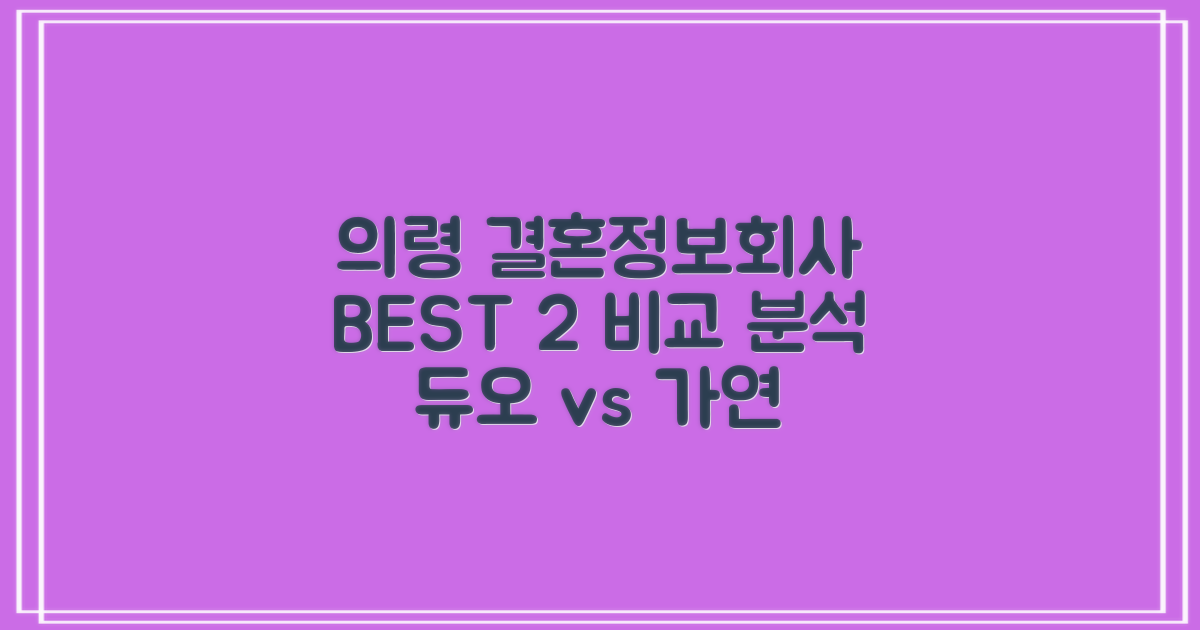 의령 결혼정보회사
BEST 2 비교 분석
듀오 vs 가연